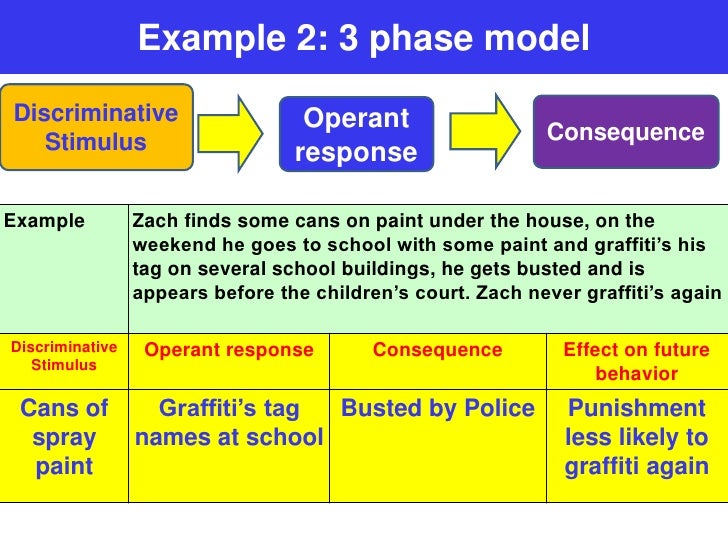 Example 2: 3 phase model

Discriminative Stimulus

Operant response

Consequence

| Example | Zach finds some cans on paint under the house, on the weekend he goes to school with some paint and graffiti's his tag on several school buildings, he gets busted and is appears before the children's court. Zach never graffiti's again | | |
|---|---|---|---|
| Discriminative Stimulus | Operant response | Consequence | Effect on future behavior |
| Cans of spray paint | Graffiti's tag names at school | Busted by Police | Punishment less likely to graffiti again |